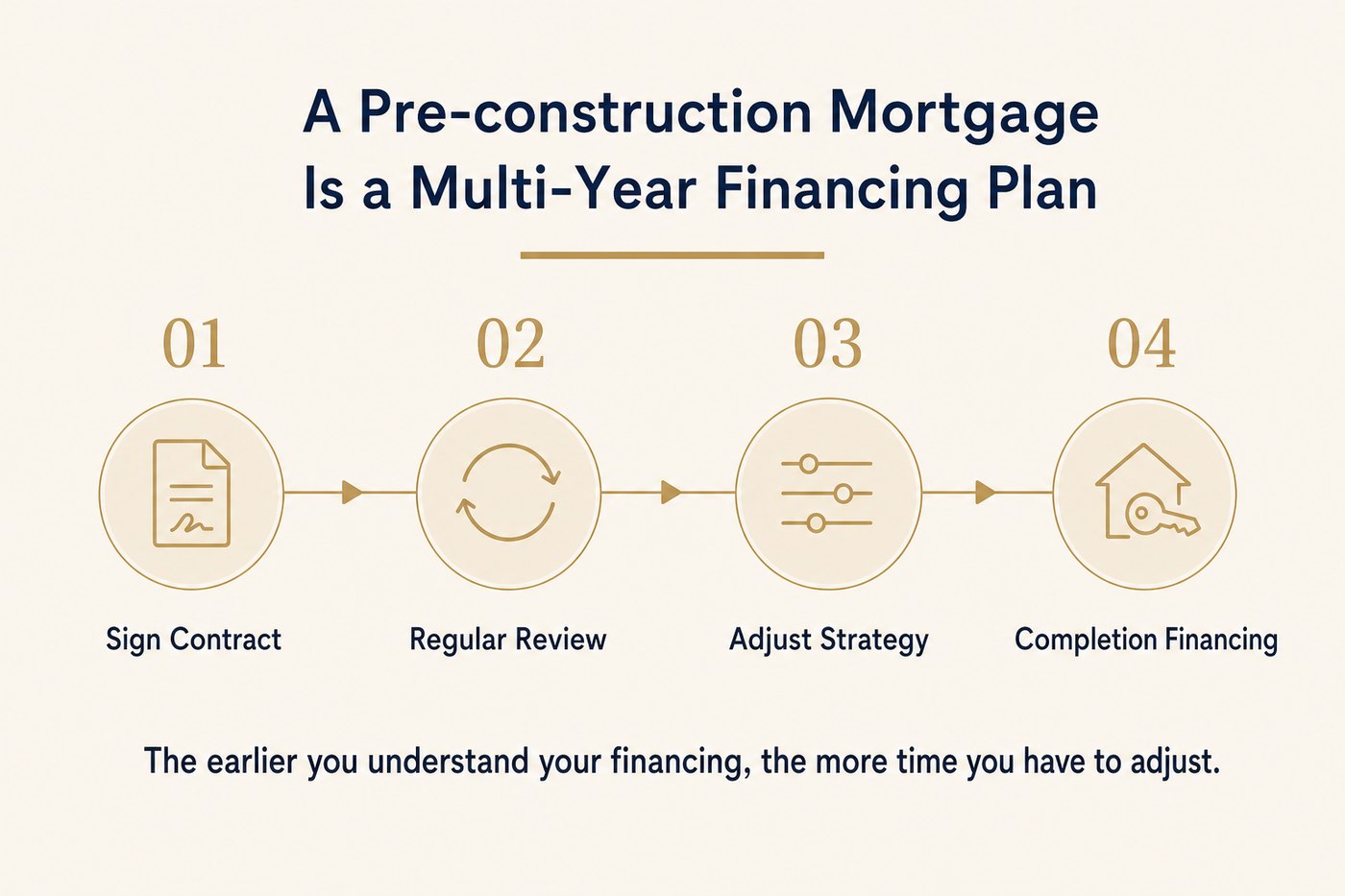 A Pre-construction Mortgage Is a Multi-Year Financing Plan

01

Sign Contract

02

Regular Review

03

Adjust Strategy

04

Completion Financing

The earlier you understand your financing, the more time you have to adjust.